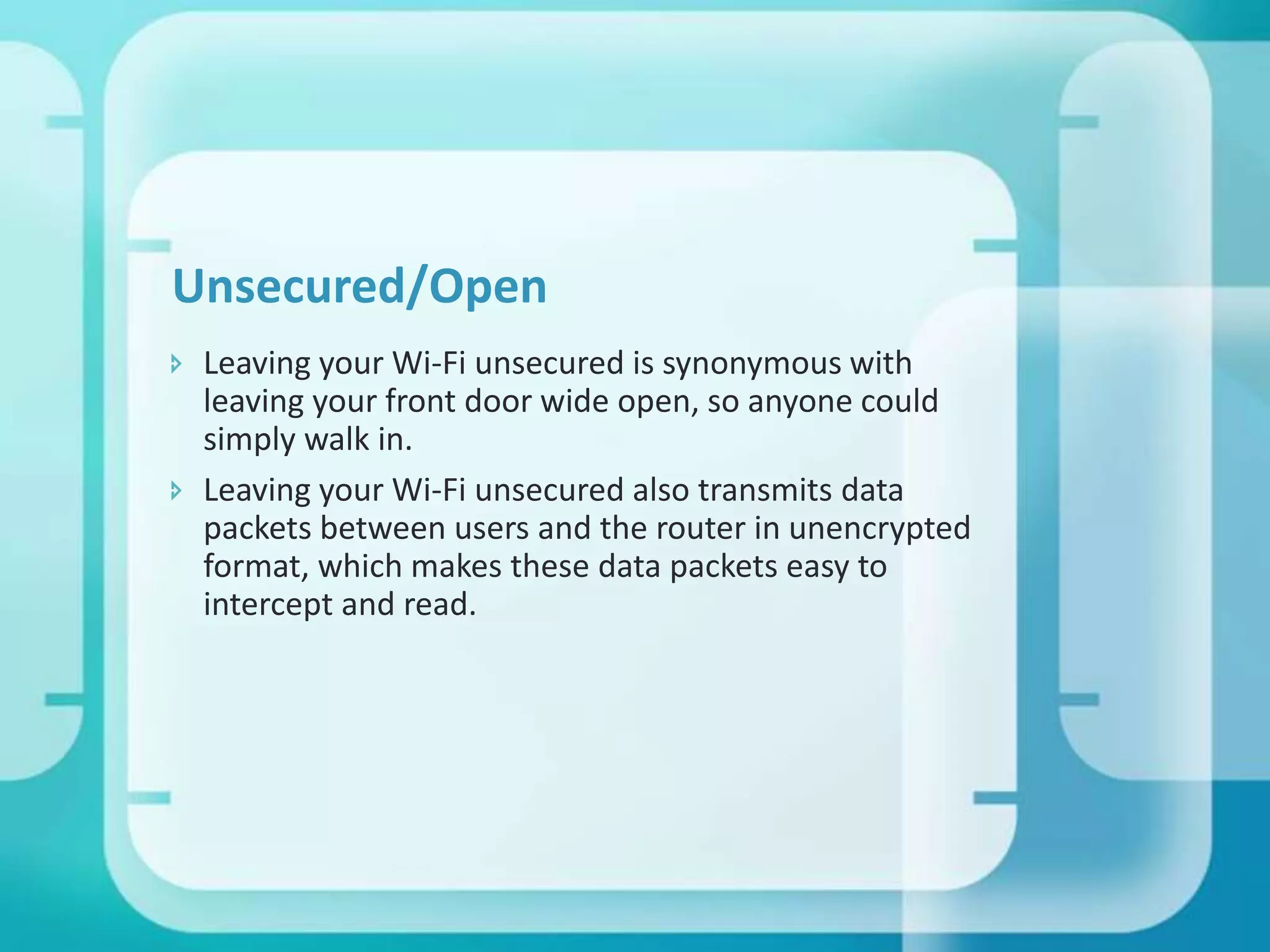 Unsecured/Open

Leaving your Wi-Fi unsecured is synonymous with leaving your front door wide open, so anyone could simply walk in.

Leaving your Wi-Fi unsecured also transmits data packets between users and the router in unencrypted format, which makes these data packets easy to intercept and read.